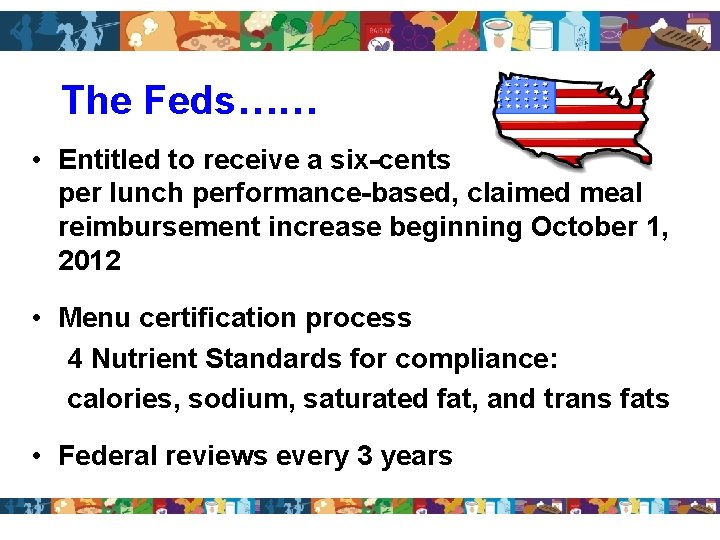 The Feds……

• Entitled to receive a six-cents per lunch performance-based, claimed meal reimbursement increase beginning October 1, 2012

• Menu certification process
4 Nutrient Standards for compliance:
calories, sodium, saturated fat, and trans fats

• Federal reviews every 3 years